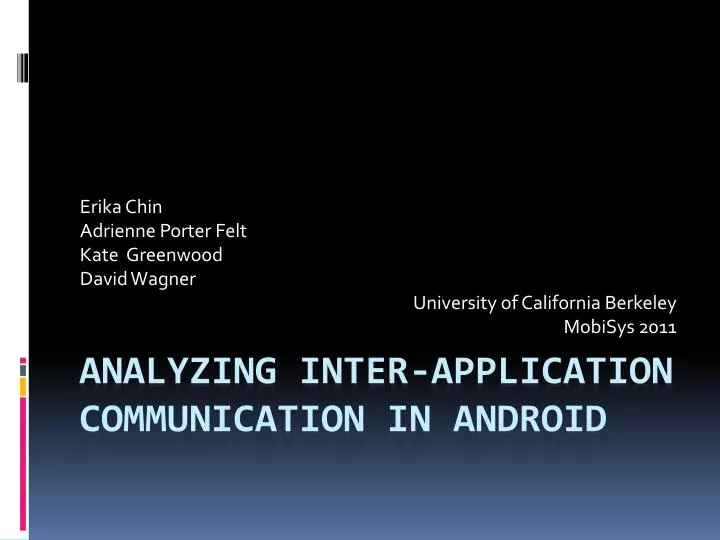 Erika Chin
Adrienne Porter Felt
Kate Greenwood
David Wagner

University of California Berkeley
MobiSys 2011

ANALYZING INTER-APPLICATION COMMUNICATION IN ANDROID